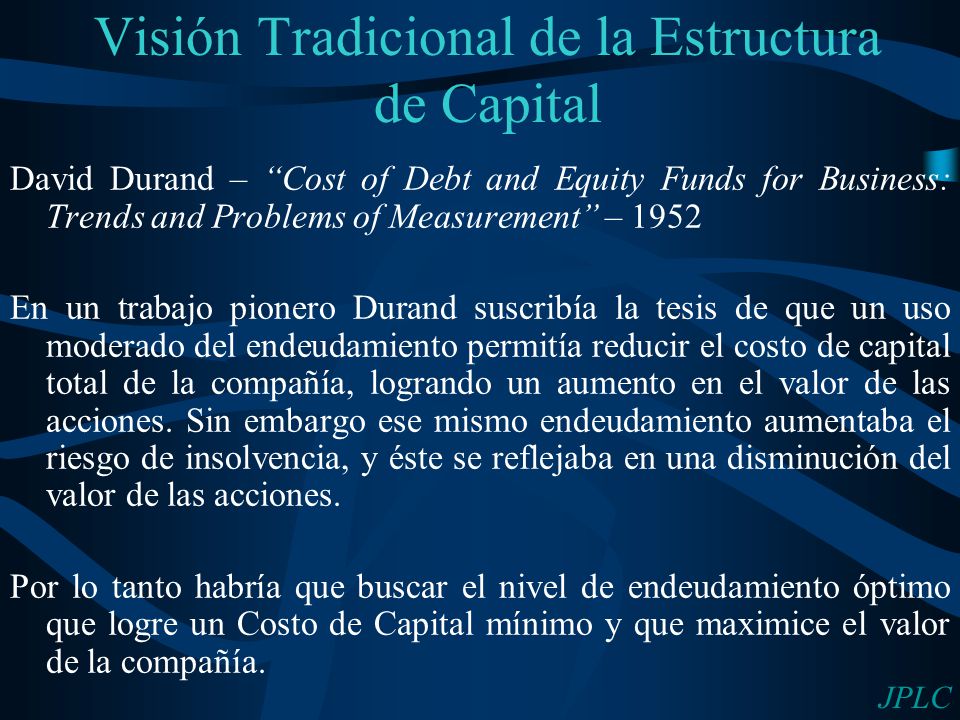 Visión Tradicional de la Estructura de Capital

David Durand – “Cost of Debt and Equity Funds for Business: Trends and Problems of Measurement” – 1952

En un trabajo pionero Durand suscribía la tesis de que un uso moderado del endeudamiento permitía reducir el costo de capital total de la compañía, logrando un aumento en el valor de las acciones. Sin embargo ese mismo endeudamiento aumentaba el riesgo de insolvencia, y éste se reflejaba en una disminución del valor de las acciones.

Por lo tanto habría que buscar el nivel de endeudamiento óptimo que logre un Costo de Capital mínimo y que maximice el valor de la compañía.

JPLC